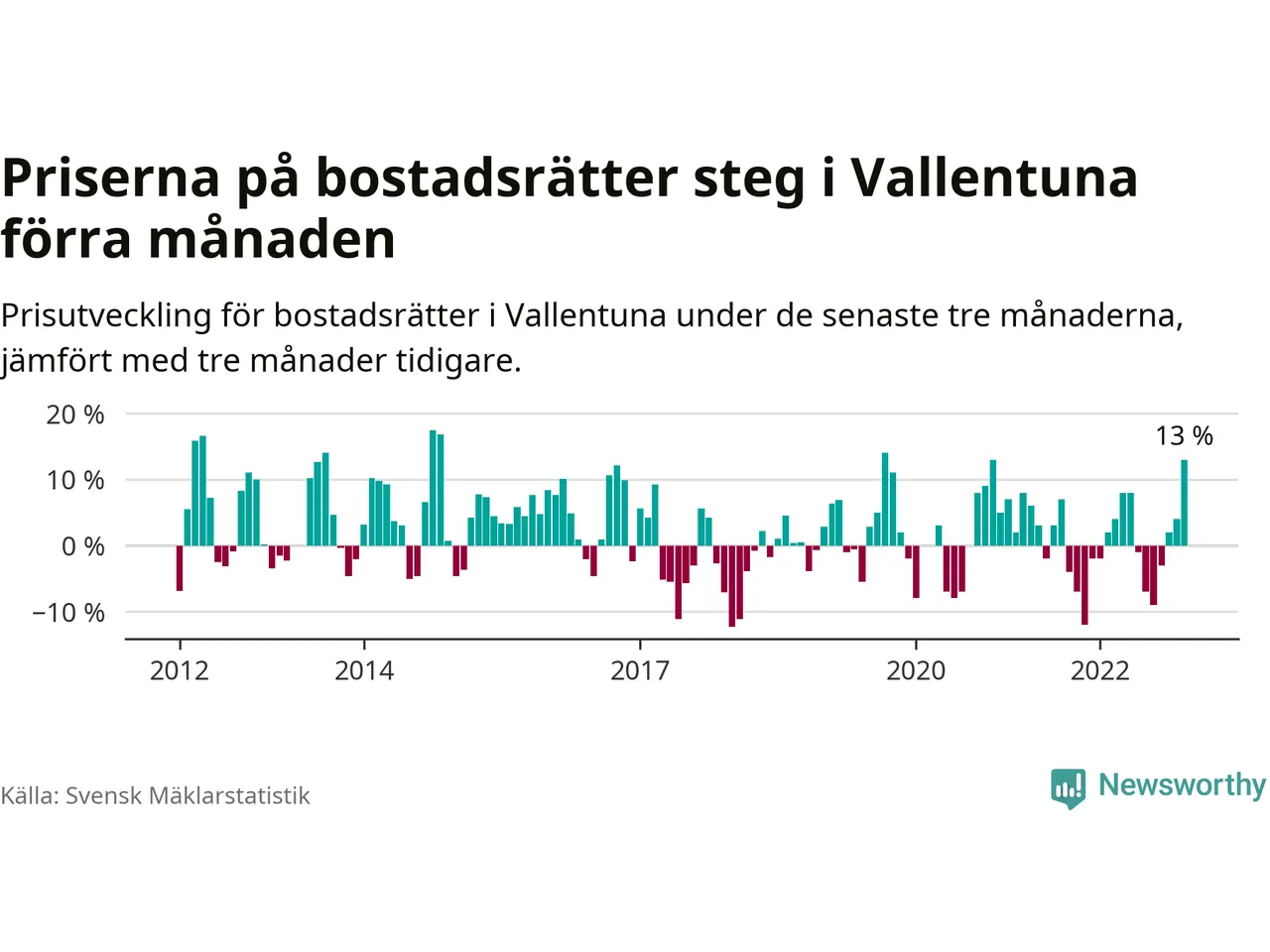 Priserna på bostadsrätter steg i Vallentuna förra månaden

Prisutveckling för bostadsrätter i Vallentuna under de senaste tre månaderna, jämfört med tre månader tidigare.

20 %
10 %
0 %
−10 %
13 %
2012
2014
2017
2020
2022

Källa: Svensk Mäklarstatistik

Newsworthy